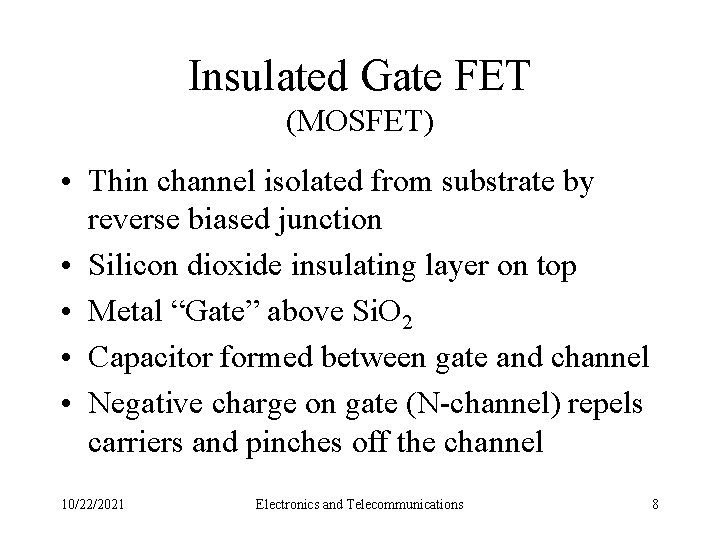 Insulated Gate FET
(MOSFET)

• Thin channel isolated from substrate by reverse biased junction
• Silicon dioxide insulating layer on top
• Metal “Gate” above $SiO_2$
• Capacitor formed between gate and channel
• Negative charge on gate (N-channel) repels carriers and pinches off the channel

10/22/2021 Electronics and Telecommunications 8